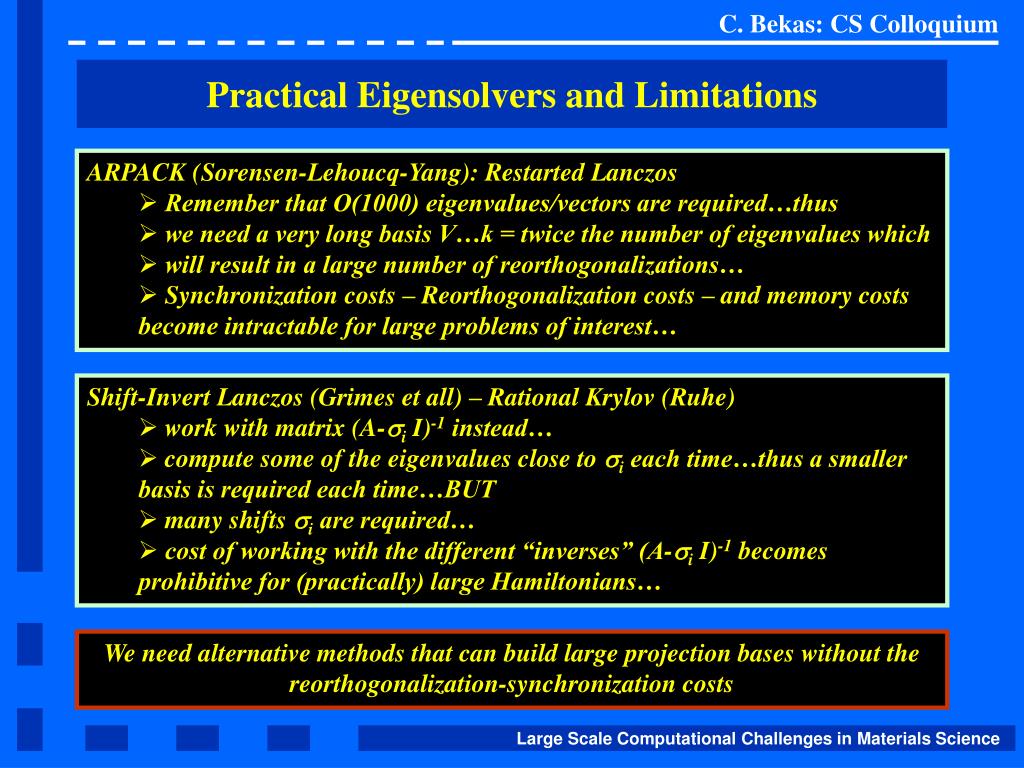 C. Bekas: CS Colloquium

Practical Eigensolvers and Limitations

ARPACK (Sorensen-Lehoucq-Yang): Restarted Lanczos
➢ Remember that O(1000) eigenvalues/vectors are required…thus
➢ we need a very long basis V…k = twice the number of eigenvalues which
➢ will result in a large number of reorthogonalizations…
➢ Synchronization costs – Reorthogonalization costs – and memory costs become intractable for large problems of interest…

Shift-Invert Lanczos (Grimes et all) – Rational Krylov (Ruhe)
➢ work with matrix $(A-\sigma_i I)^{-1}$ instead…
➢ compute some of the eigenvalues close to $\sigma_i$ each time…thus a smaller basis is required each time…BUT
➢ many shifts $\sigma_i$ are required…
➢ cost of working with the different “inverses” $(A-\sigma_i I)^{-1}$ becomes prohibitive for (practically) large Hamiltonians…

We need alternative methods that can build large projection bases without the reorthogonalization-synchronization costs

Large Scale Computational Challenges in Materials Science